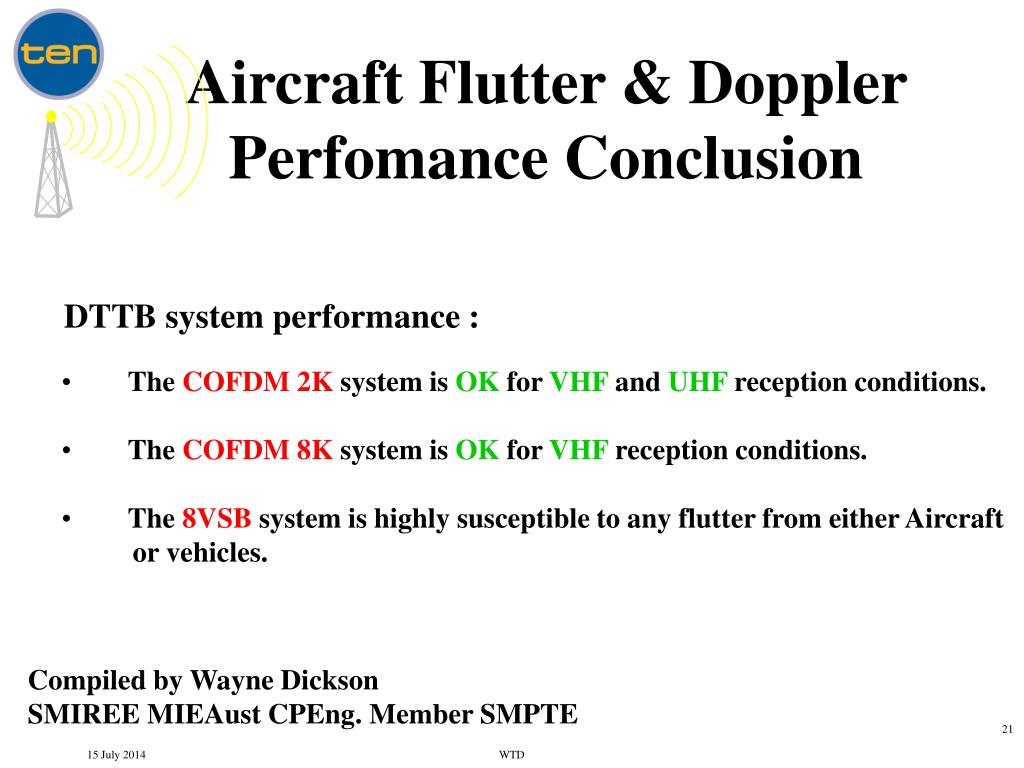 ten

Aircraft Flutter & Doppler Perfomance Conclusion

DTTB system performance :

• The COFDM 2K system is OK for VHF and UHF reception conditions.

• The COFDM 8K system is OK for VHF reception conditions.

• The 8VSB system is highly susceptible to any flutter from either Aircraft or vehicles.

Compiled by Wayne Dickson
SMIREE MIEAust CPEng. Member SMPTE

21

15 July 2014

WTD